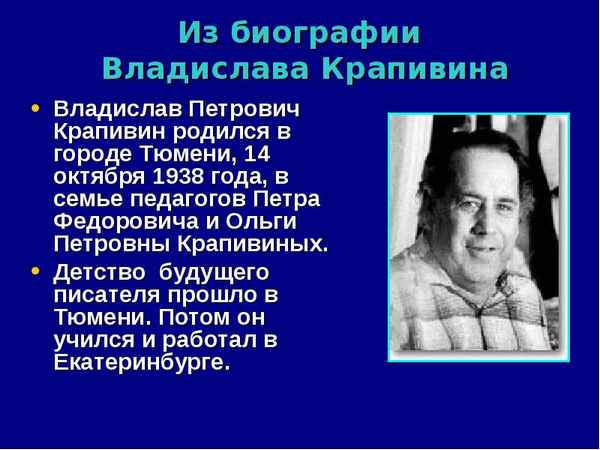 Из биографии Владислава Крапивина

• Владислав Петрович Крапивин родился в городе Тюмени, 14 октября 1938 года, в семье педагогов Петра Федоровича и Ольги Петровны Крапивиных.
• Детство  будущего писателя прошло в Тюмени. Потом он учился и работал в Екатеринбурге.